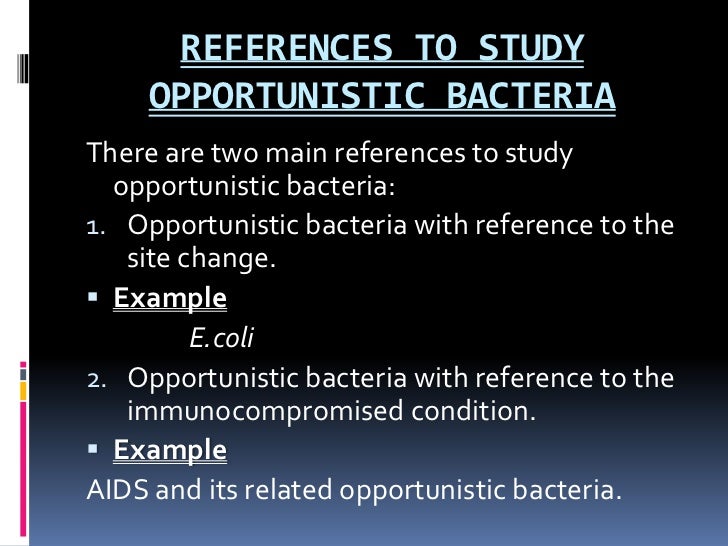 REFERENCES TO STUDY OPPORTUNISTIC BACTERIA

There are two main references to study opportunistic bacteria:

1. Opportunistic bacteria with reference to the site change.

▪ Example

E.coli

2. Opportunistic bacteria with reference to the immunocompromised condition.

▪ Example

AIDS and its related opportunistic bacteria.